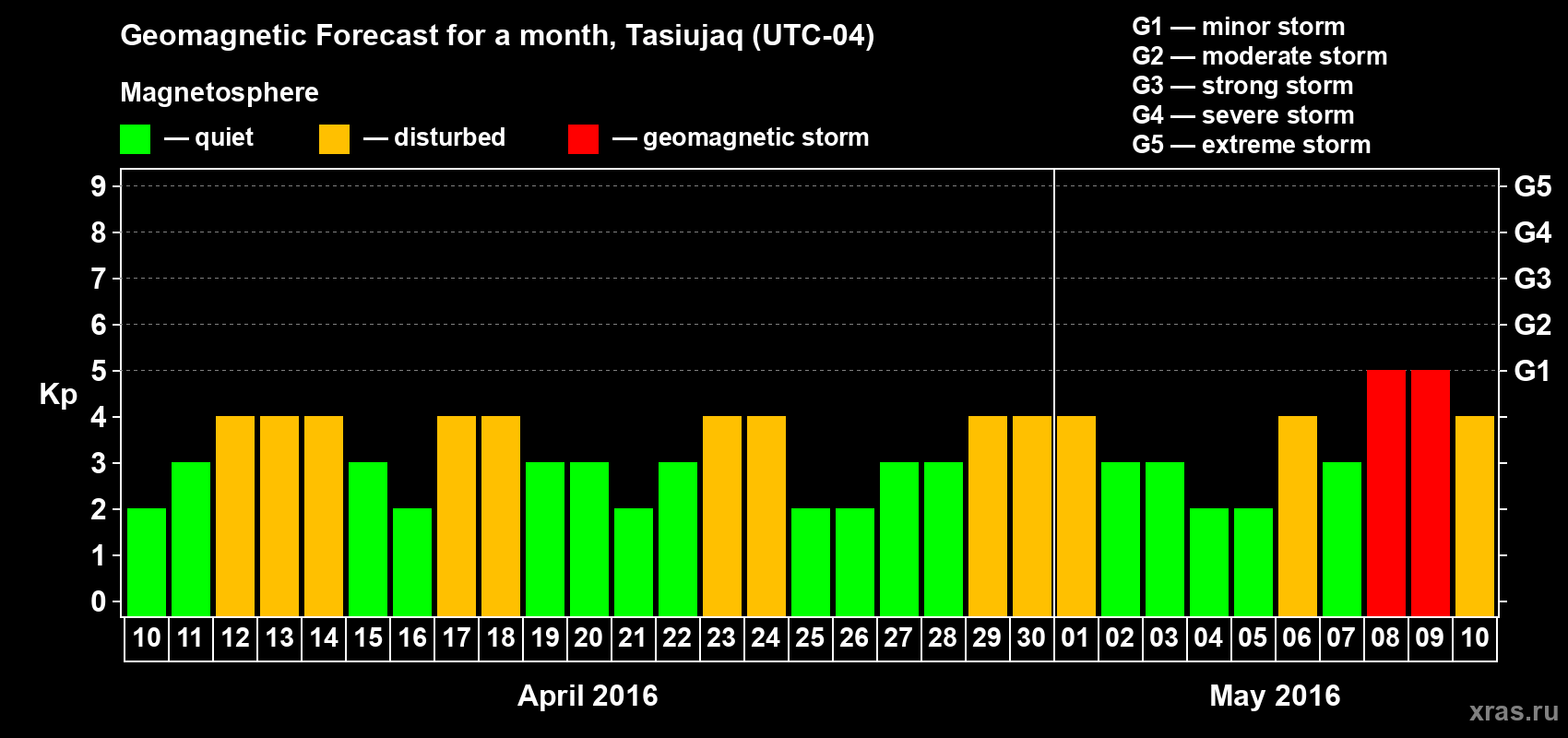 Geomagnetic Forecast for a month, Tasiujaq (UTC-04)

Magnetosphere

— quiet — disturbed — geomagnetic storm

G1 — minor storm
G2 — moderate storm
G3 — strong storm
G4 — severe storm
G5 — extreme storm

Kp

9 8 7 6 5 4 3 2 1 0

G5 G4 G3 G2 G1

10 11 12 13 14 15 16 17 18 19 20 21 22 23 24 25 26 27 28 29 30 01 02 03 04 05 06 07 08 09 10

April 2016

May 2016

xras.ru